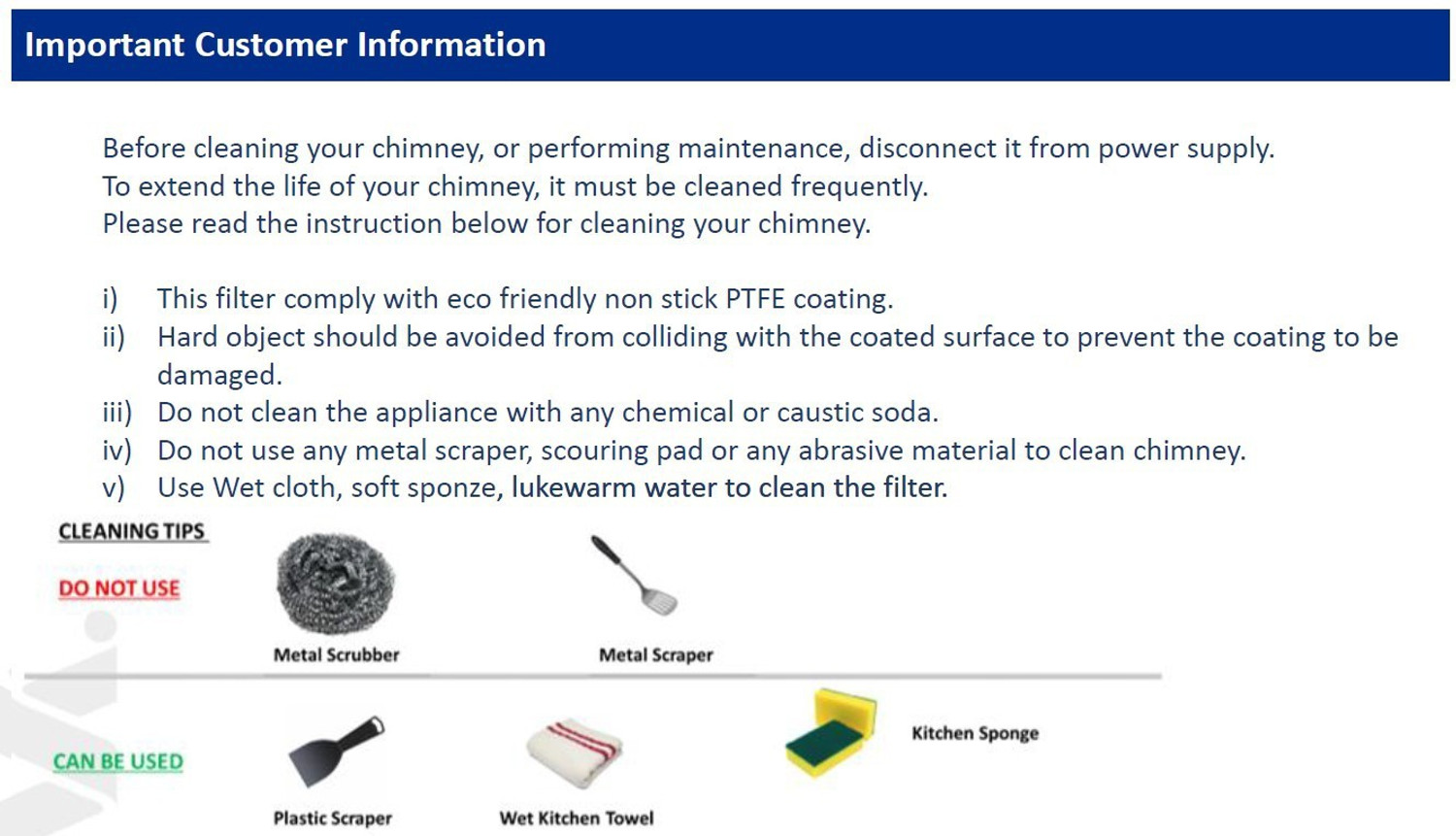 Important Customer Information

Before cleaning your chimney, or performing maintenance, disconnect it from power supply.
To extend the life of your chimney, it must be cleaned frequently.
Please read the instruction below for cleaning your chimney.

i) This filter comply with eco friendly non stick PTFE coating.
ii) Hard object should be avoided from colliding with the coated surface to prevent the coating to be damaged.
iii) Do not clean the appliance with any chemical or caustic soda.
iv) Do not use any metal scraper, scouring pad or any abrasive material to clean chimney.
v) Use Wet cloth, soft sponze, lukewarm water to clean the filter.

CLEANING TIPS

DO NOT USE

Metal Scrubber

Metal Scraper

CAN BE USED

Plastic Scraper

Wet Kitchen Towel

Kitchen Sponge